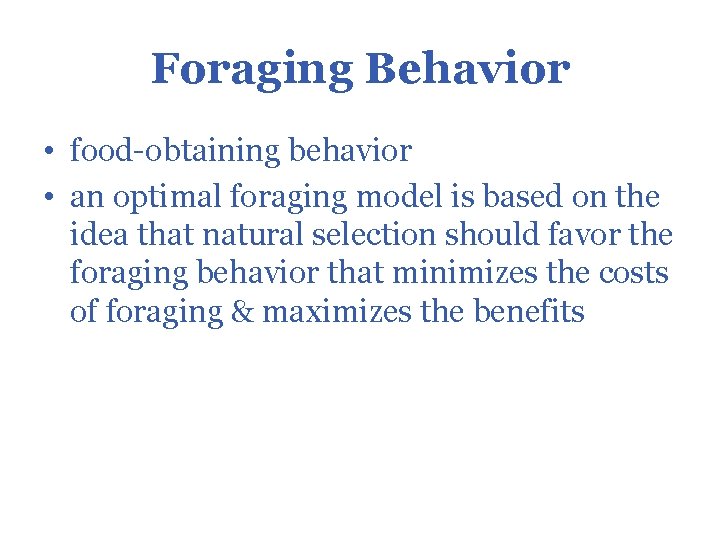 Foraging Behavior

• food-obtaining behavior

• an optimal foraging model is based on the idea that natural selection should favor the foraging behavior that minimizes the costs of foraging & maximizes the benefits